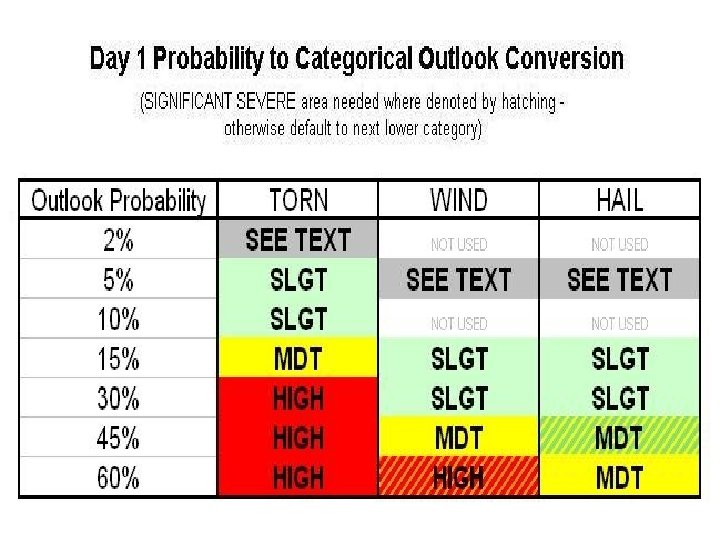 Day 1 Probability to Categorical Outlook Conversion

(SIGNIFICANT SEVERE area needed where denoted by hatching - otherwise default to next lower category)

| Outlook Probability | TORN | WIND | HAIL |
|---|---|---|---|
| 2% | SEE TEXT | NOT USED | NOT USED |
| 5% | SLGT | SEE TEXT | SEE TEXT |
| 10% | SLGT | NOT USED | NOT USED |
| 15% | MDT | SLGT | SLGT |
| 30% | HIGH | SLGT | SLGT |
| 45% | HIGH | MDT | MDT |
| 60% | HIGH | HIGH | MDT |